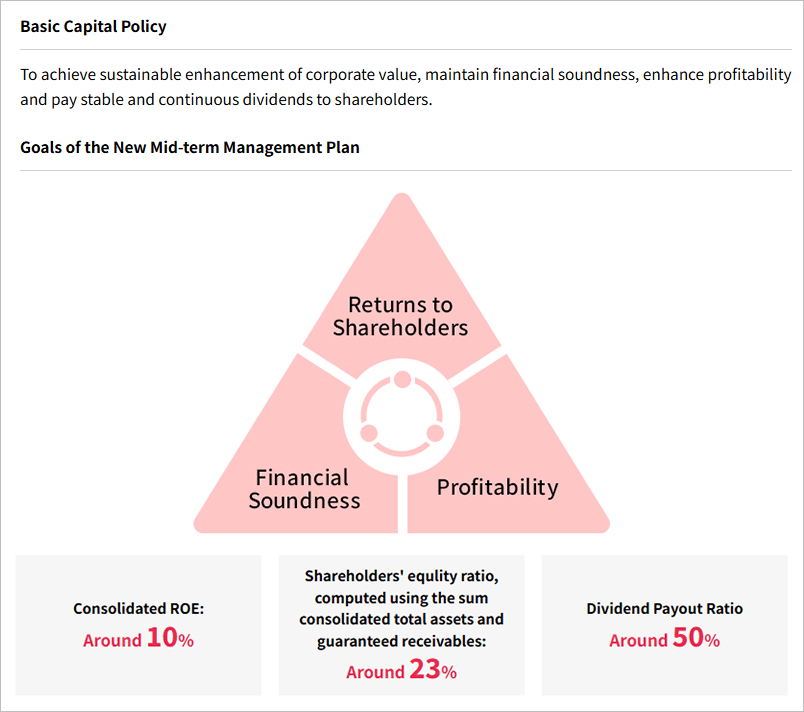 Basic Capital Policy

To achieve sustainable enhancement of corporate value, maintain financial soundness, enhance profitability and pay stable and continuous dividends to shareholders.

Goals of the New Mid-term Management Plan

Returns to Shareholders

Financial Soundness

Profitability

Consolidated ROE:
Around 10%

Shareholders' equity ratio, computed using the sum consolidated total assets and guaranteed receivables:
Around 23%

Dividend Payout Ratio
Around 50%